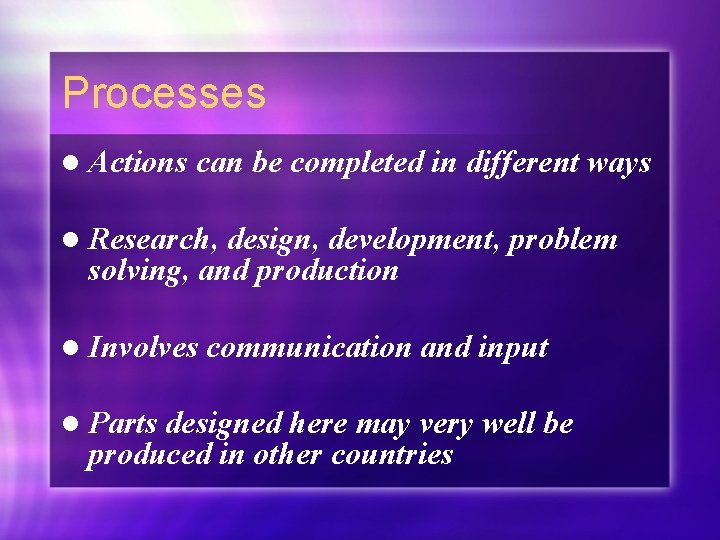 Processes

- Actions can be completed in different ways

- Research, design, development, problem solving, and production

- Involves communication and input

- Parts designed here may very well be produced in other countries